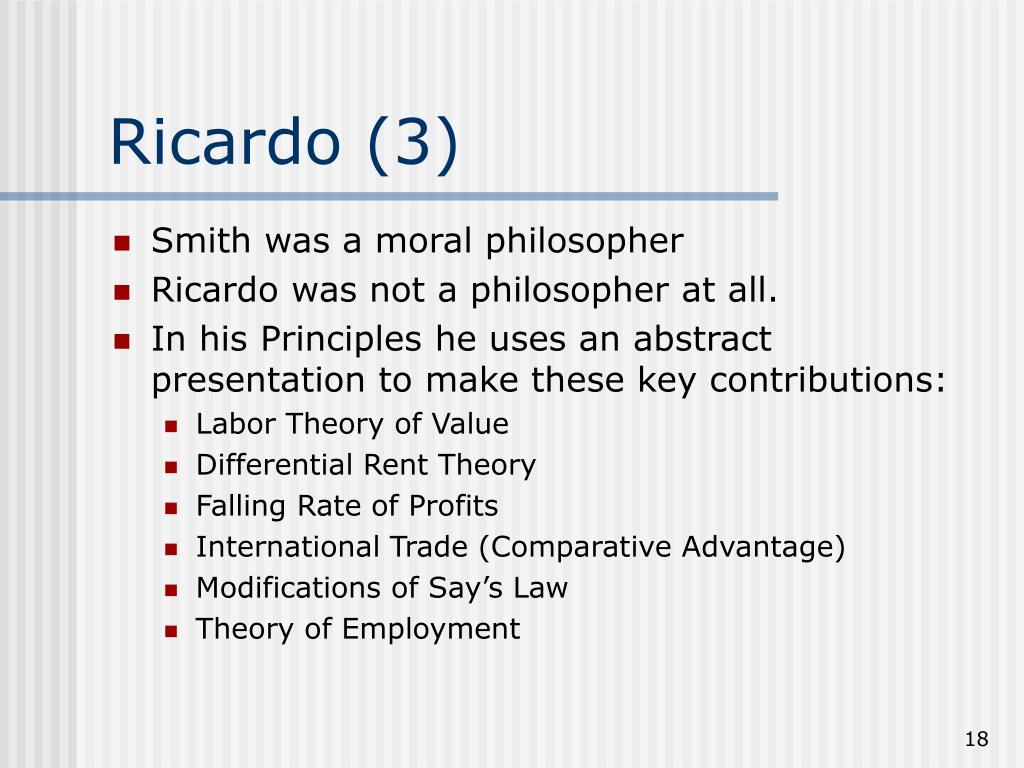 Ricardo (3)

- Smith was a moral philosopher
- Ricardo was not a philosopher at all.
- In his Principles he uses an abstract presentation to make these key contributions:
  - Labor Theory of Value
  - Differential Rent Theory
  - Falling Rate of Profits
  - International Trade (Comparative Advantage)
  - Modifications of Say's Law
  - Theory of Employment

18